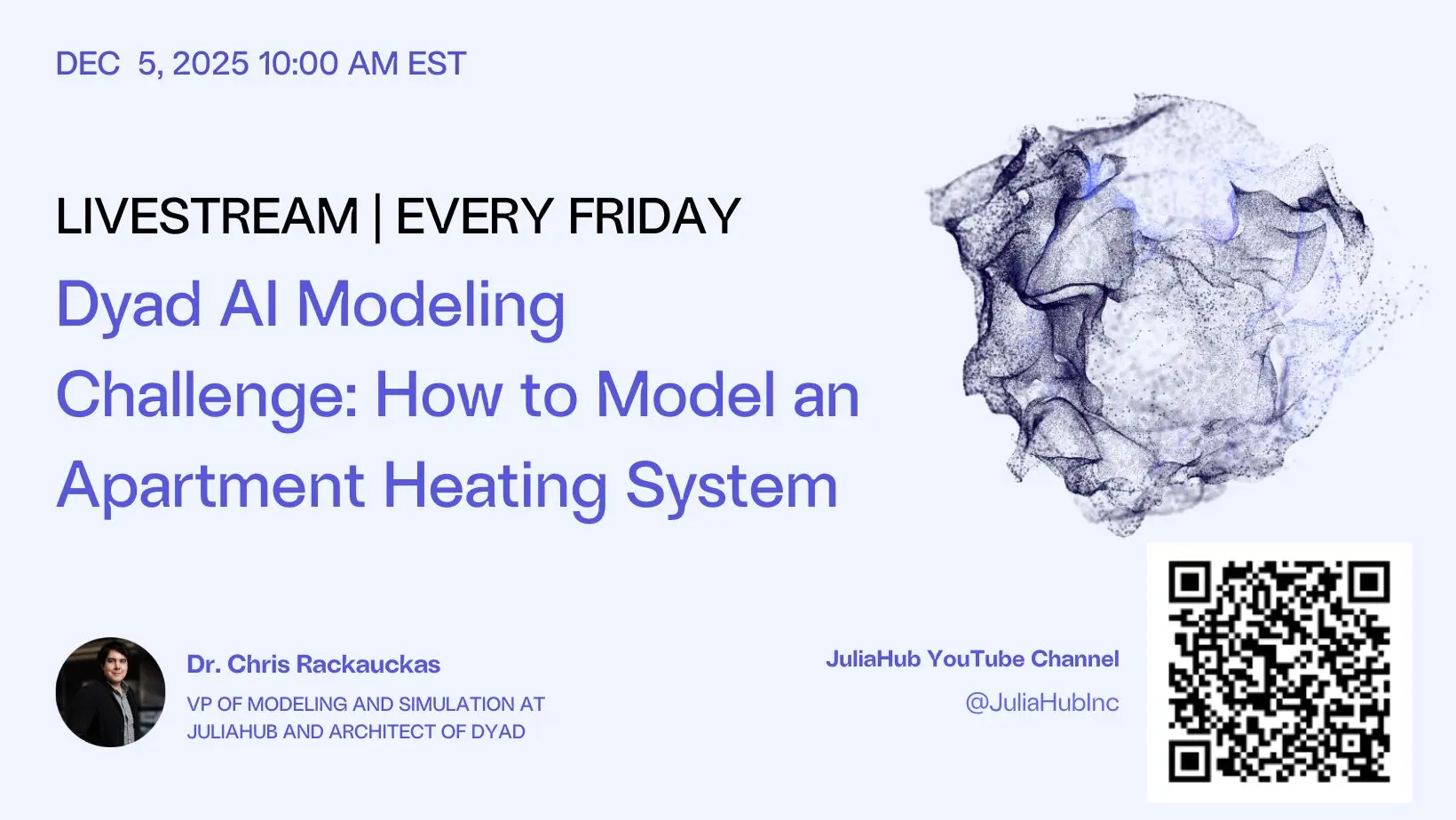 DEC 5, 2025 10:00 AM EST

LIVESTREAM | EVERY FRIDAY

Dyad AI Modeling Challenge: How to Model an Apartment Heating System

Dr. Chris Rackauckas

VP OF MODELING AND SIMULATION AT JULIAHUB AND ARCHITECT OF DYAD

JuliaHub YouTube Channel

@JuliaHubInc